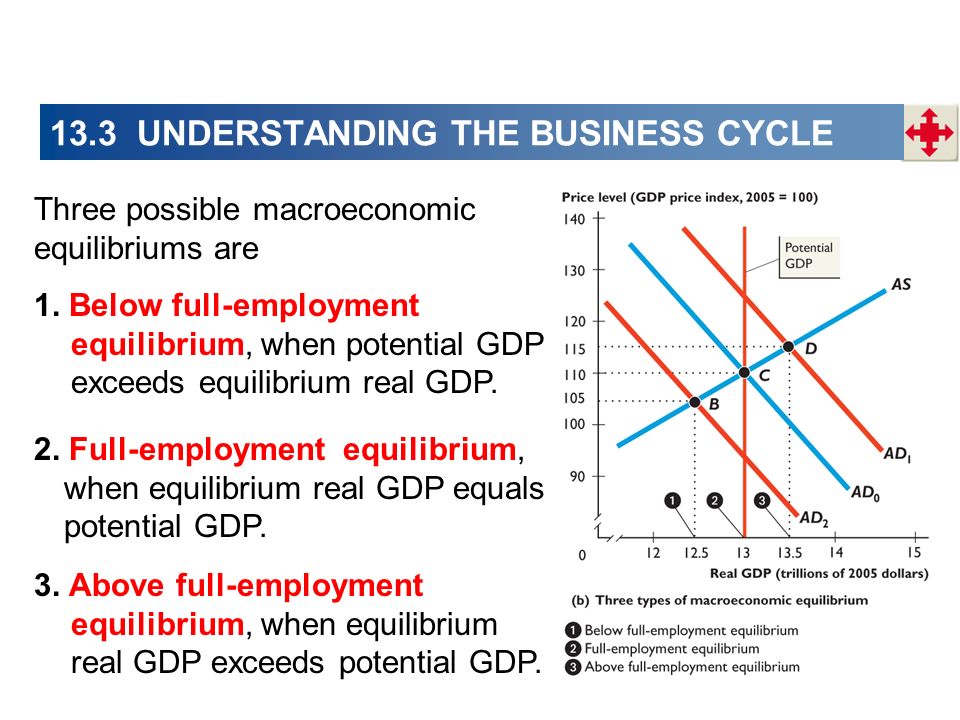 13.3 UNDERSTANDING THE BUSINESS CYCLE

Three possible macroeconomic equilibriums are

1. Below full-employment equilibrium, when potential GDP exceeds equilibrium real GDP.

2. Full-employment equilibrium, when equilibrium real GDP equals potential GDP.

3. Above full-employment equilibrium, when equilibrium real GDP exceeds potential GDP.

Price level (GDP price index, 2005 = 100)
140
130
120
115
110
105
100
90
0
Potential GDP
AS
D
C
B
$AD_1$
$AD_0$
$AD_2$
1
2
3
12
12.5
13
13.5
14
15
Real GDP (trillions of 2005 dollars)
(b) Three types of macroeconomic equilibrium
1 Below full-employment equilibrium
2 Full-employment equilibrium
3 Above full-employment equilibrium